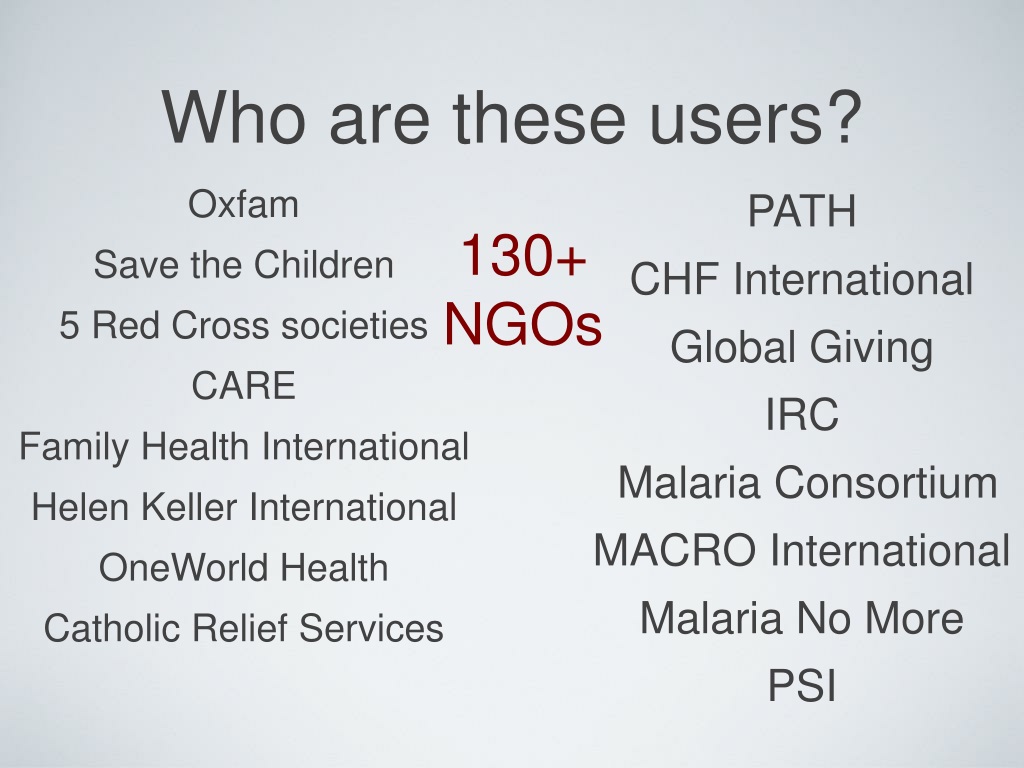 Who are these users?

Oxfam
Save the Children
5 Red Cross societies
CARE
Family Health International
Helen Keller International
OneWorld Health
Catholic Relief Services

130+ NGOs

PATH
CHF International
Global Giving
IRC
Malaria Consortium
MACRO International
Malaria No More
PSI